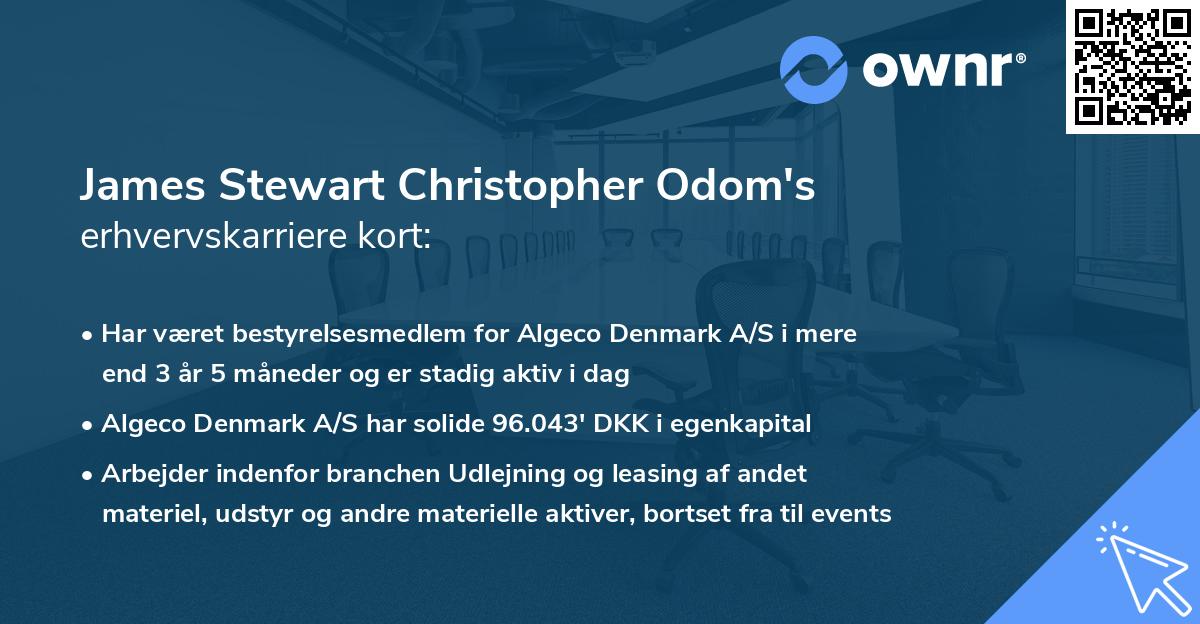 ownr®

James Stewart Christopher Odom's
erhvervskarriere kort:

• Har været bestyrelsesmedlem for Algeco Denmark A/S i mere end 3 år 5 måneder og er stadig aktiv i dag

• Algeco Denmark A/S har solide 96.043' DKK i egenkapital

• Arbejder indenfor branchen Udlejning og leasing af andet materiel, udstyr og andre materielle aktiver, bortset fra til events